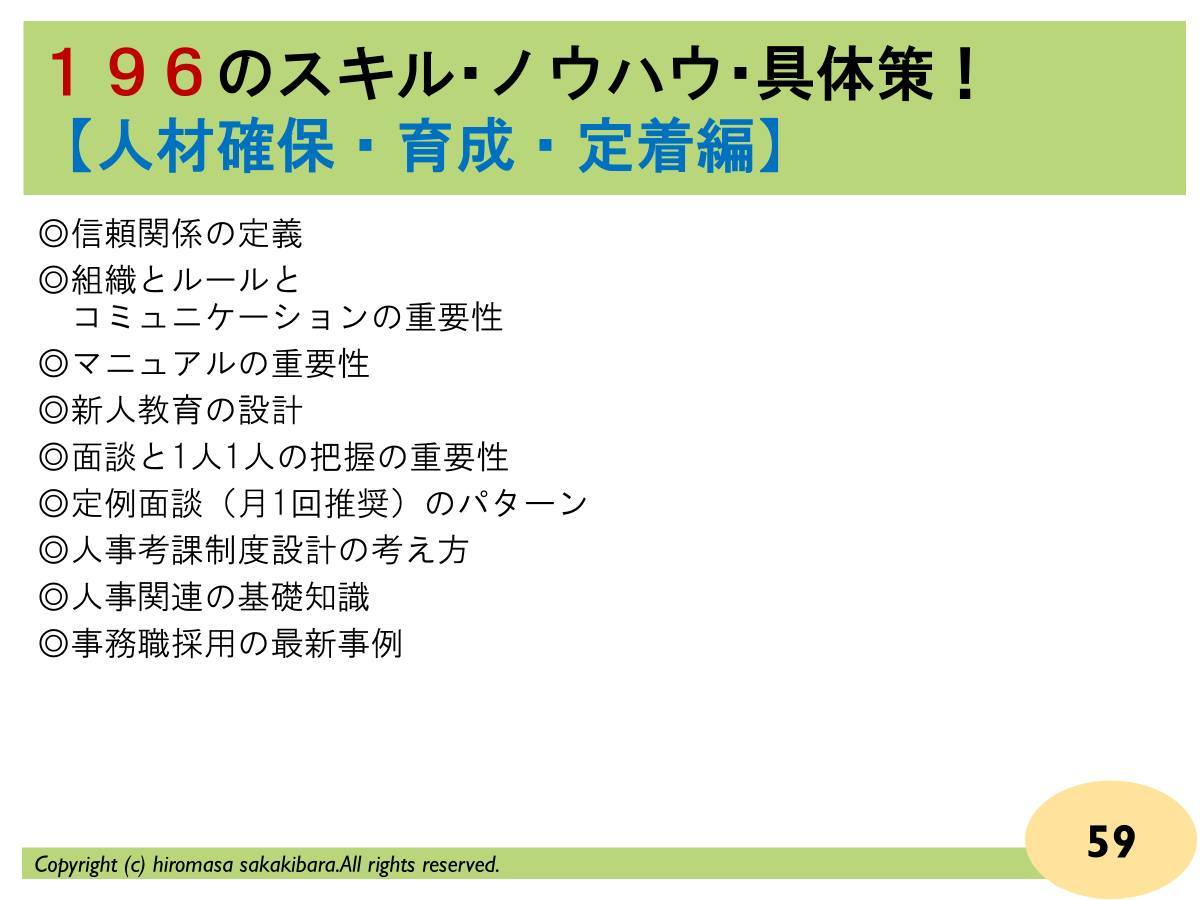 １９６のスキル･ノウハウ･具体策！
【人材確保・育成・定着編】

◎信頼関係の定義
◎組織とルールと
コミュニケーションの重要性
◎マニュアルの重要性
◎新人教育の設計
◎面談と1人1人の把握の重要性
◎定例面談（月1回推奨）のパターン
◎人事考課制度設計の考え方
◎人事関連の基礎知識
◎事務職採用の最新事例

Copyright (c) hiromasa sakakibara.All rights reserved.

59